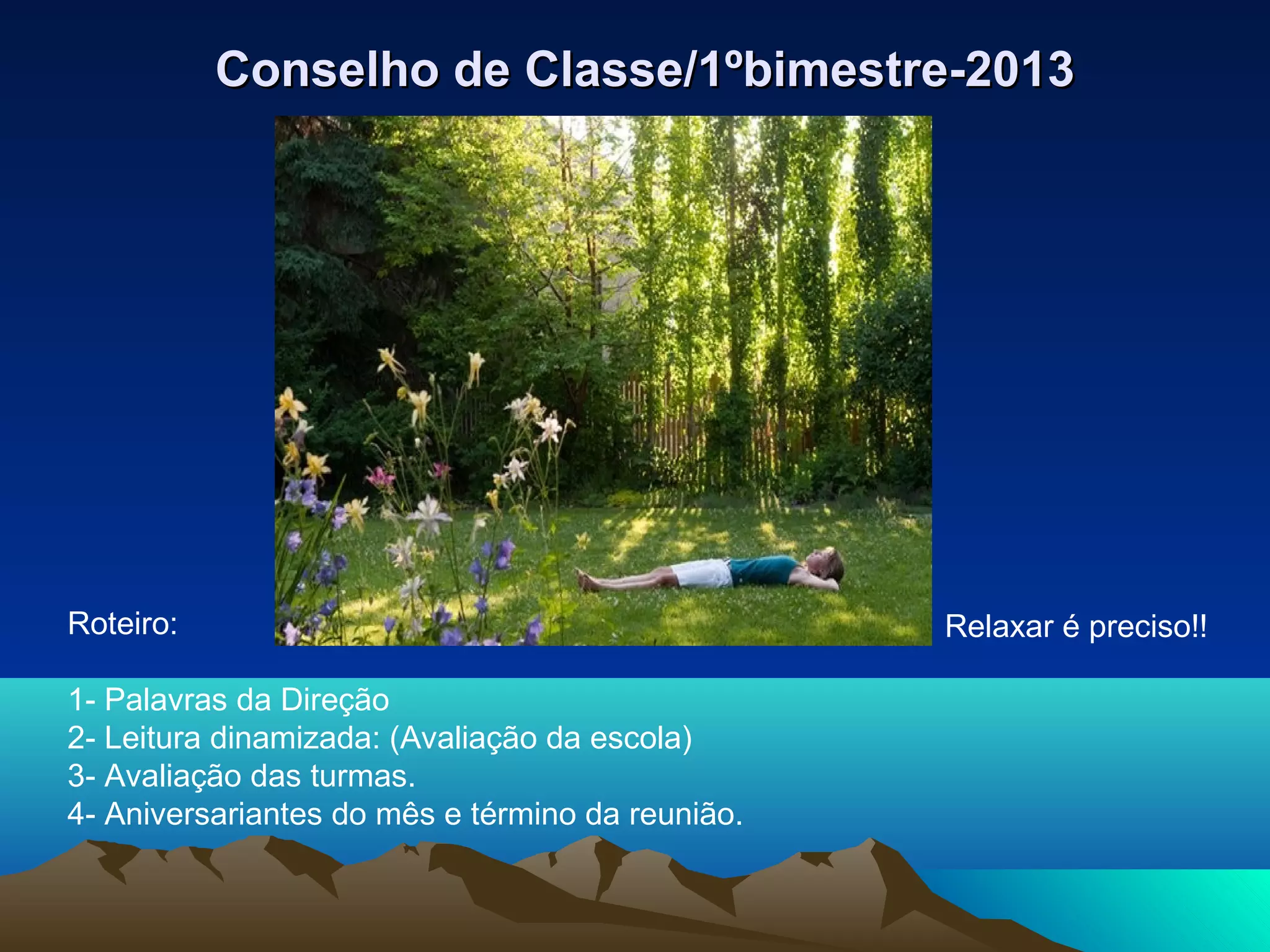 Conselho de Classe/1ºbimestre-2013

Roteiro:

Relaxar é preciso!!

1- Palavras da Direção
2- Leitura dinamizada: (Avaliação da escola)
3- Avaliação das turmas.
4- Aniversariantes do mês e término da reunião.